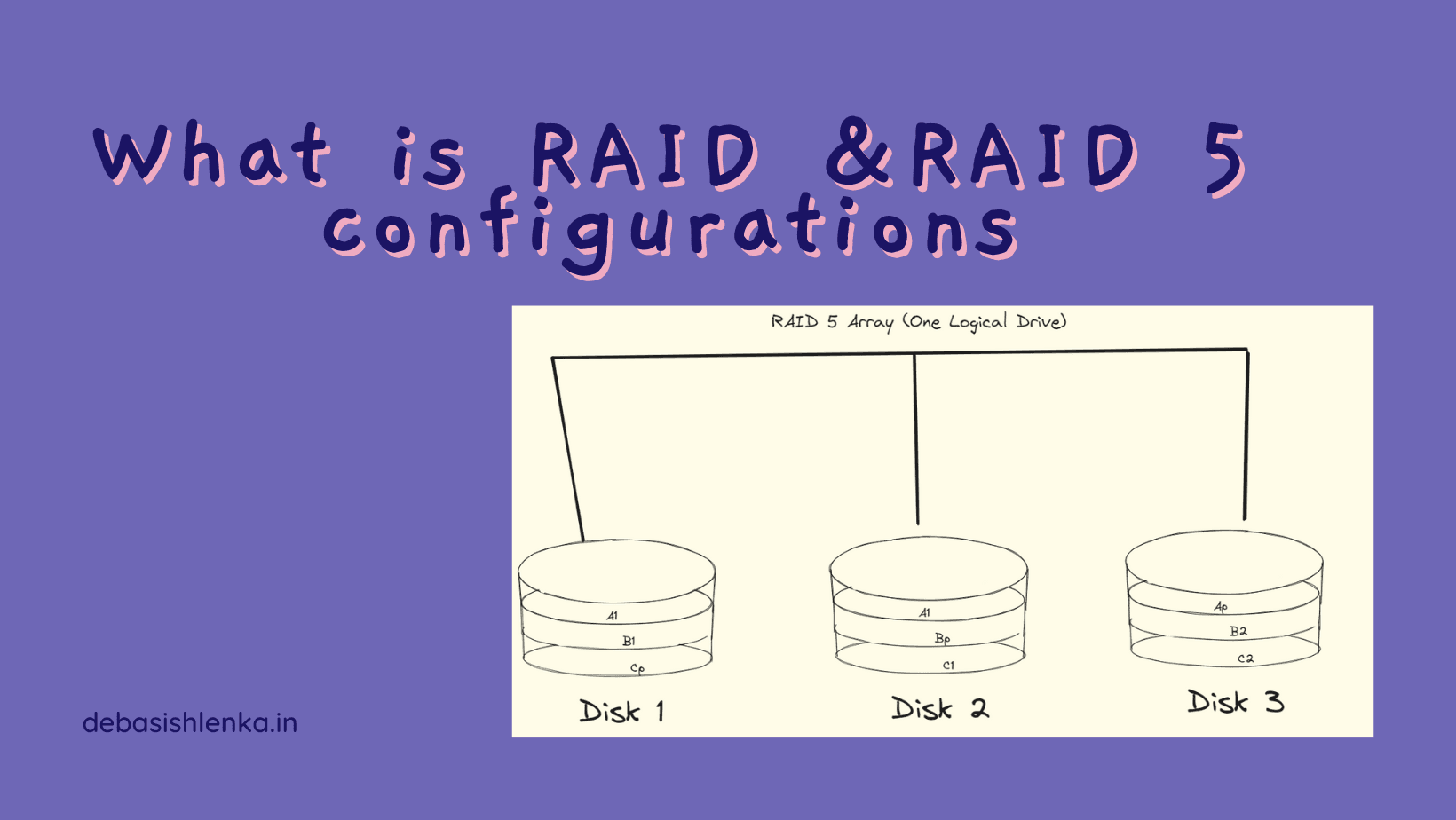 What is RAID &RAID 5 configurations

RAID 5 Array (One Logical Drive)

A1
B1
Cp
Disk 1

A1
Bp
C1
Disk 2

Ap
B2
C2
Disk 3

debasishlenka.in